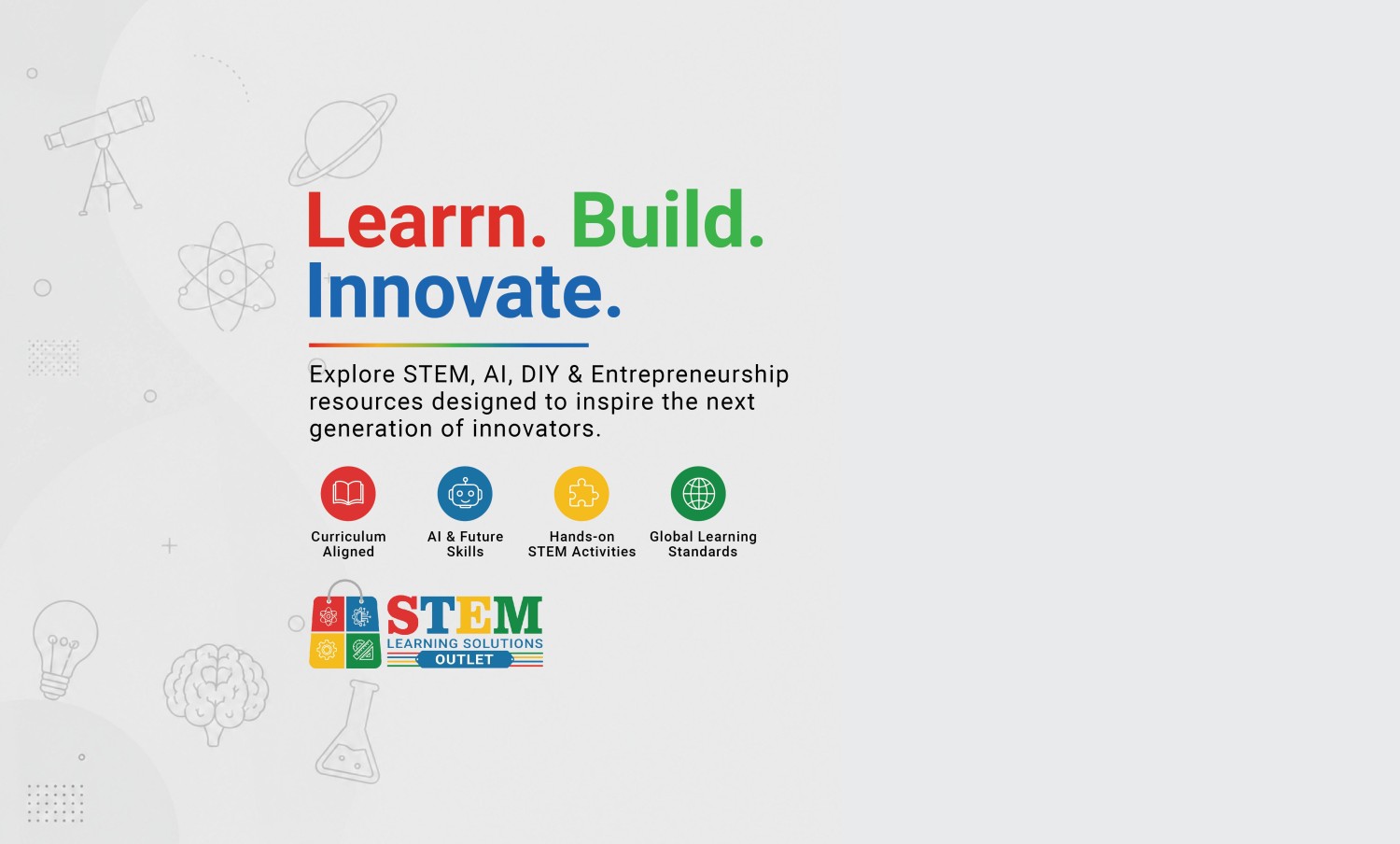 Learrn. Build. Innovate.

Explore STEM, AI, DIY & Entrepreneurship resources designed to inspire the next generation of innovators.

Curriculum Aligned

AI & Future Skills

Hands-on STEM Activities

Global Learning Standards

STEM
LEARNING SOLUTIONS
OUTLET